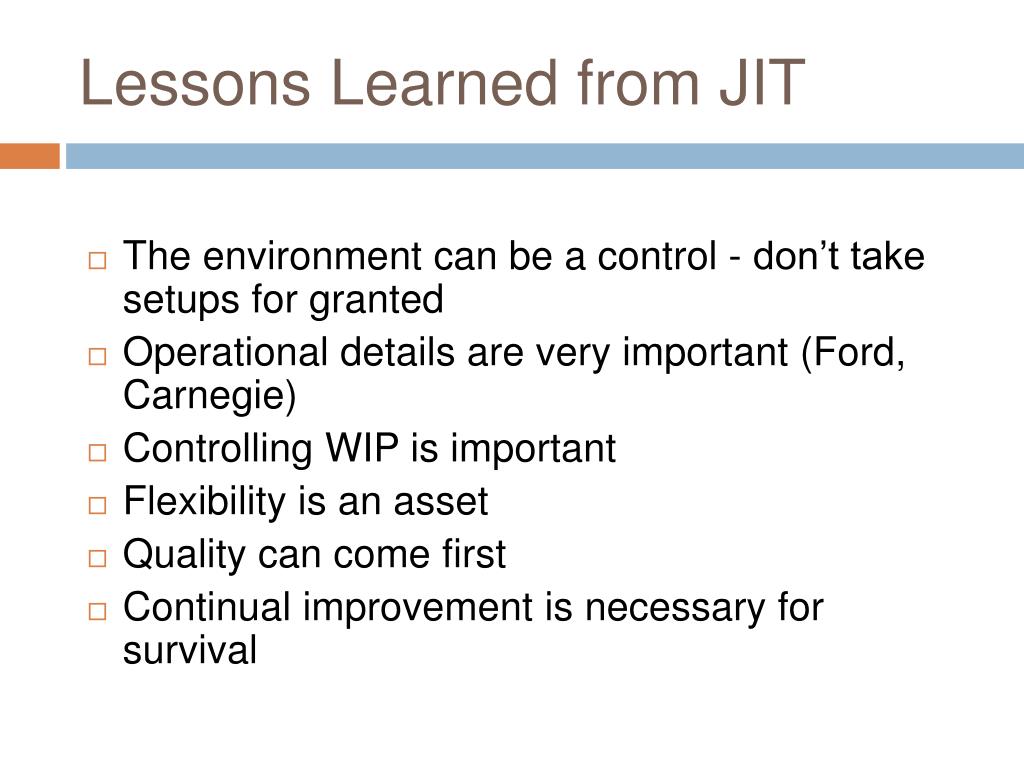 Lessons Learned from JIT

□ The environment can be a control - don’t take setups for granted
□ Operational details are very important (Ford, Carnegie)
□ Controlling WIP is important
□ Flexibility is an asset
□ Quality can come first
□ Continual improvement is necessary for survival